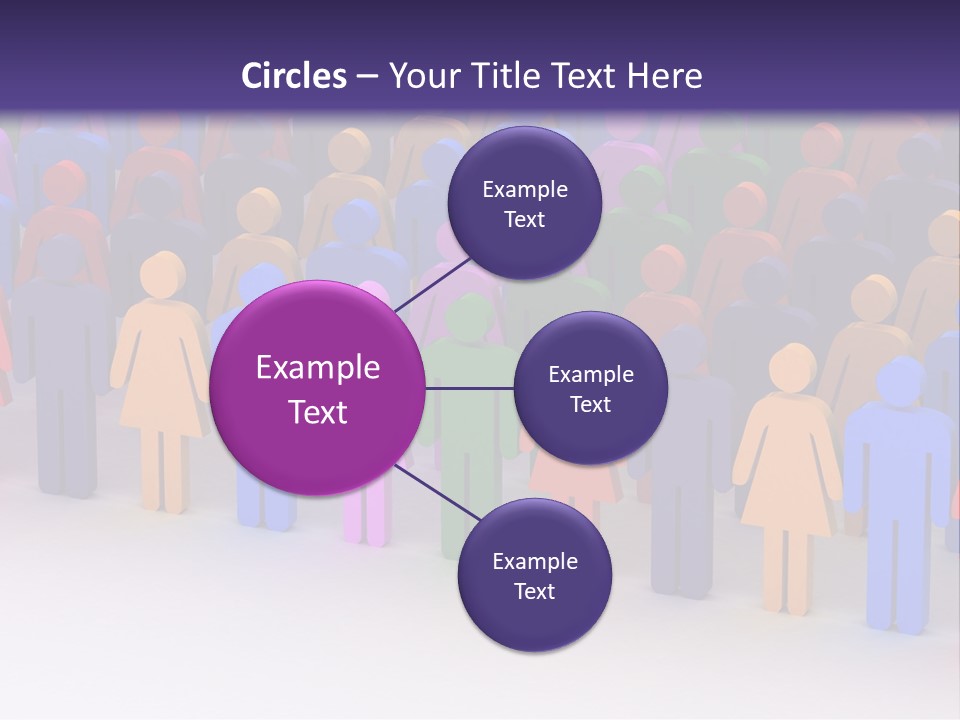 Circles – Your Title Text Here

Example Text

Example Text

Example Text

Example Text